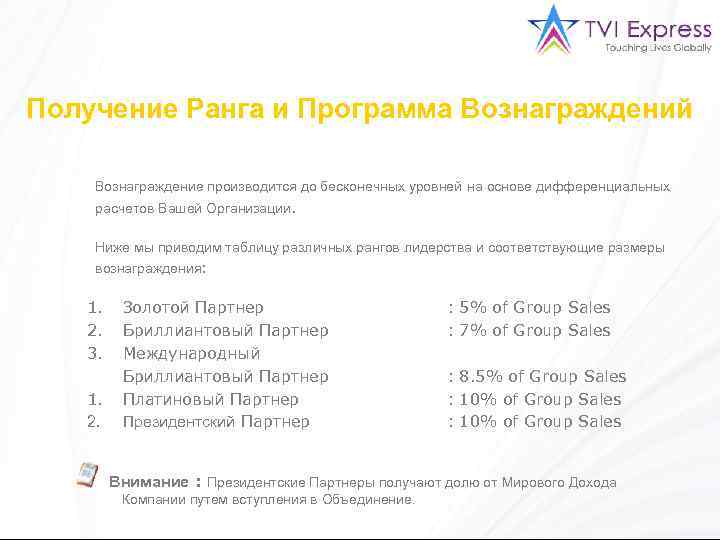 TVI Express
Touching Lives Globally

Получение Ранга и Программа Вознаграждений

Вознаграждение производится до бесконечных уровней на основе дифференциальных расчетов Вашей Организации.

Ниже мы приводим таблицу различных рангов лидерства и соответствующие размеры вознаграждения:

1. Золотой Партнер : 5% of Group Sales
2. Бриллиантовый Партнер : 7% of Group Sales
3. Международный Бриллиантовый Партнер : 8.5% of Group Sales
1. Платиновый Партнер : 10% of Group Sales
2. Президентский Партнер : 10% of Group Sales

Внимание : Президентские Партнеры получают долю от Мирового Дохода Компании путем вступления в Объединение.